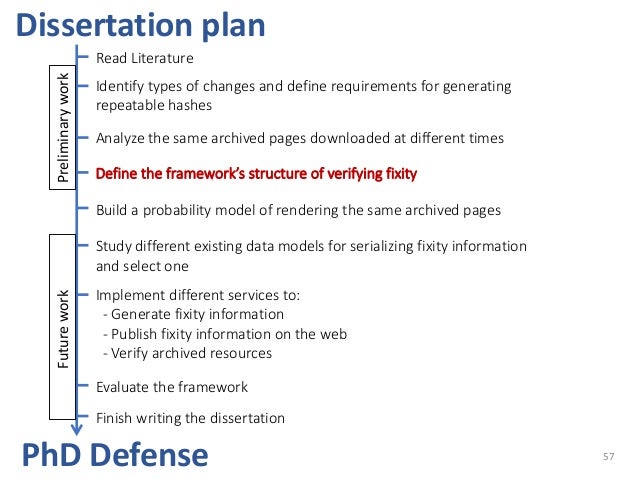 Dissertation plan

Preliminary work

Read Literature

Identify types of changes and define requirements for generating repeatable hashes

Analyze the same archived pages downloaded at different times

Define the framework's structure of verifying fixity

Build a probability model of rendering the same archived pages

Future work

Study different existing data models for serializing fixity information and select one

Implement different services to:
- Generate fixity information
- Publish fixity information on the web
- Verify archived resources

Evaluate the framework

Finish writing the dissertation

PhD Defense

57